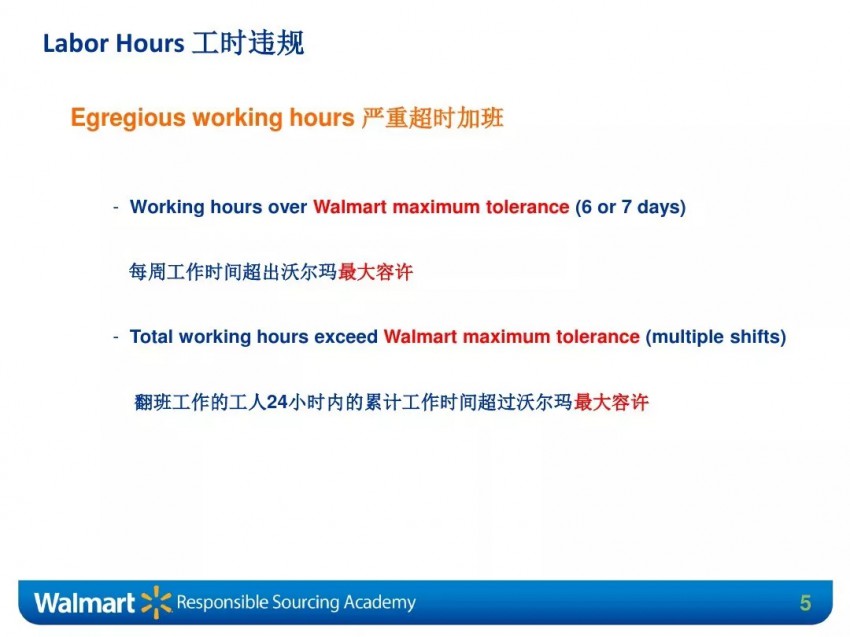 Labor Hours 工时违规

Egregious working hours 严重超时加班

- Working hours over Walmart maximum tolerance (6 or 7 days)

每周工作时间超出沃尔玛最大容许

- Total working hours exceed Walmart maximum tolerance (multiple shifts)

翻班工作的工人24小时内的累计工作时间超过沃尔玛最大容许

Walmart Responsible Sourcing Academy

5